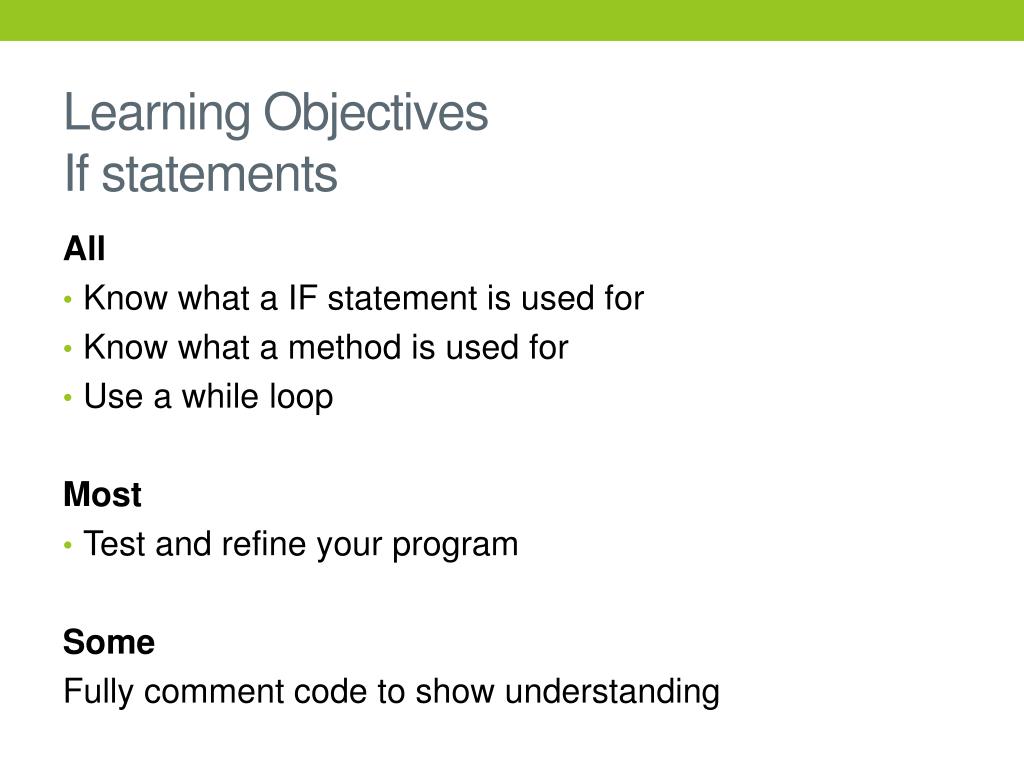 Learning Objectives
If statements

All
• Know what a IF statement is used for
• Know what a method is used for
• Use a while loop

Most
• Test and refine your program

Some
Fully comment code to show understanding